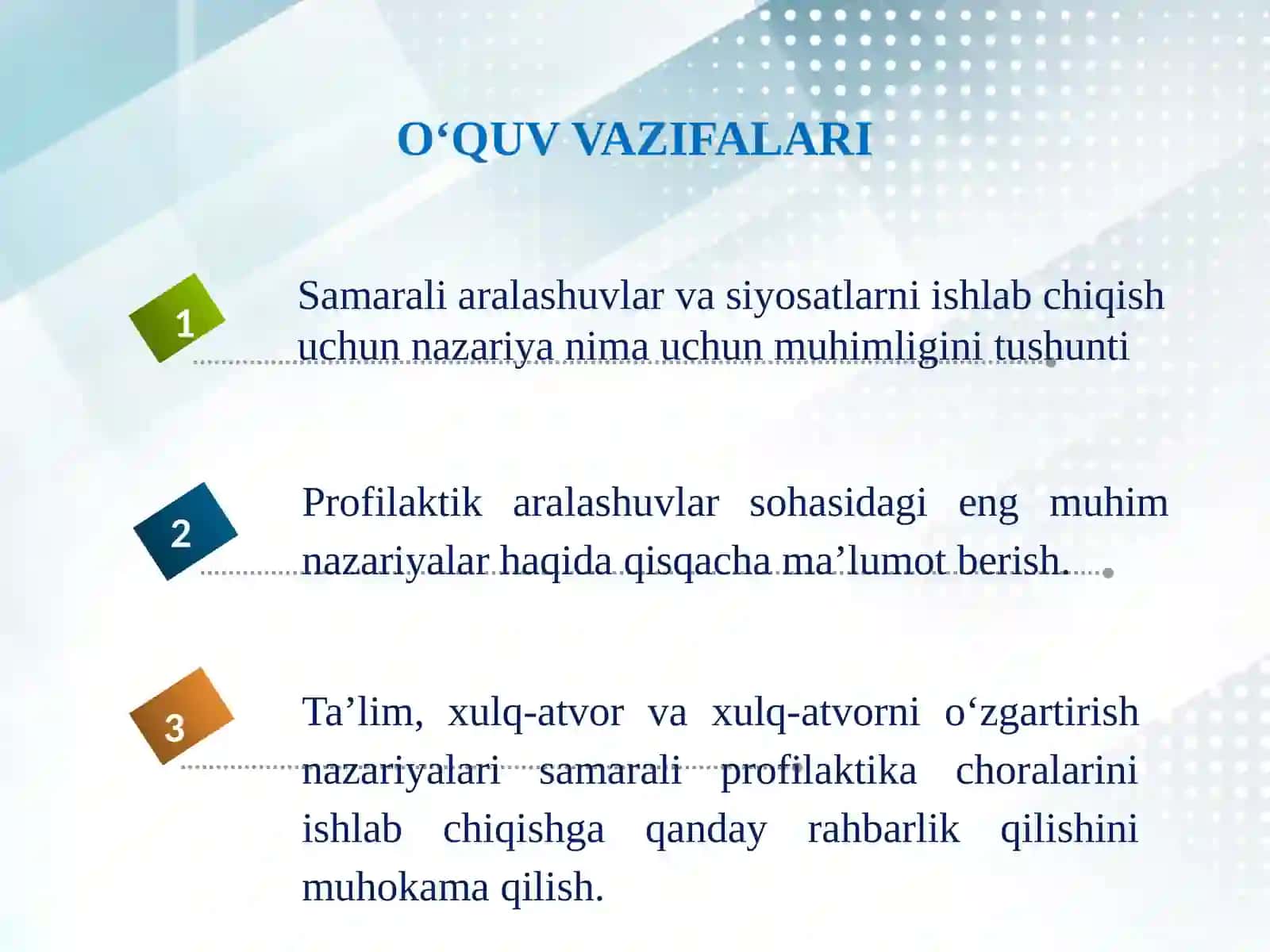 O‘QUV VAZIFALARI

1

Samarali aralashuvlar va siyosatlarni ishlab chiqish uchun nazariya nima uchun muhimligini tushunti

2

Profilaktik aralashuvlar sohasidagi eng muhim nazariyalar haqida qisqacha ma’lumot berish.

3

Ta’lim, xulq-atvor va xulq-atvorni o‘zgartirish nazariyalari samarali profilaktika choralarini ishlab chiqishga qanday rahbarlik qilishini muhokama qilish.